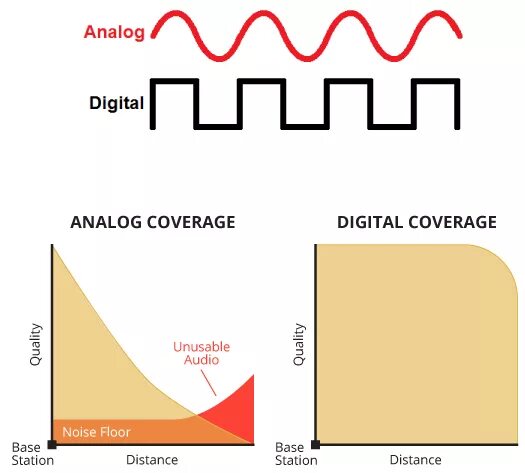 Analog

Digital

ANALOG COVERAGE

Quality

Unusable Audio

Noise Floor

Base Station

Distance

DIGITAL COVERAGE

Quality

Base Station

Distance